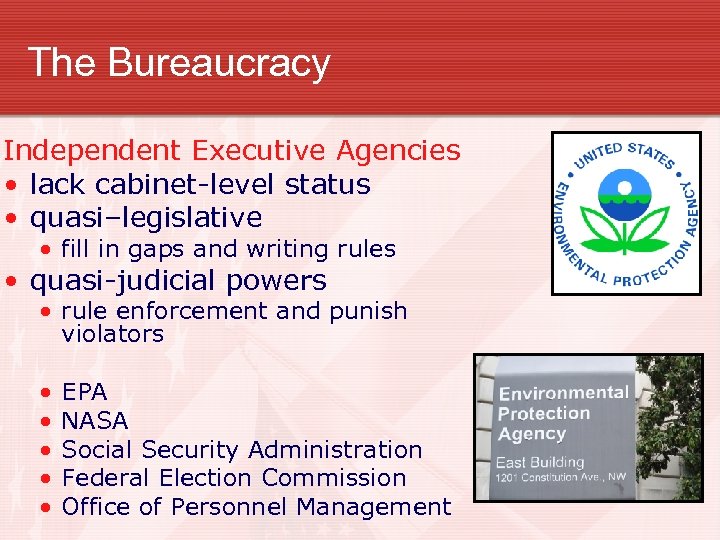 The Bureaucracy

Independent Executive Agencies
• lack cabinet-level status
• quasi–legislative
• fill in gaps and writing rules
• quasi-judicial powers
• rule enforcement and punish violators

• EPA
• NASA
• Social Security Administration
• Federal Election Commission
• Office of Personnel Management

UNITED STATES ENVIRONMENTAL PROTECTION AGENCY

Environmental Protection Agency
East Building
1201 Constitution Ave., NW